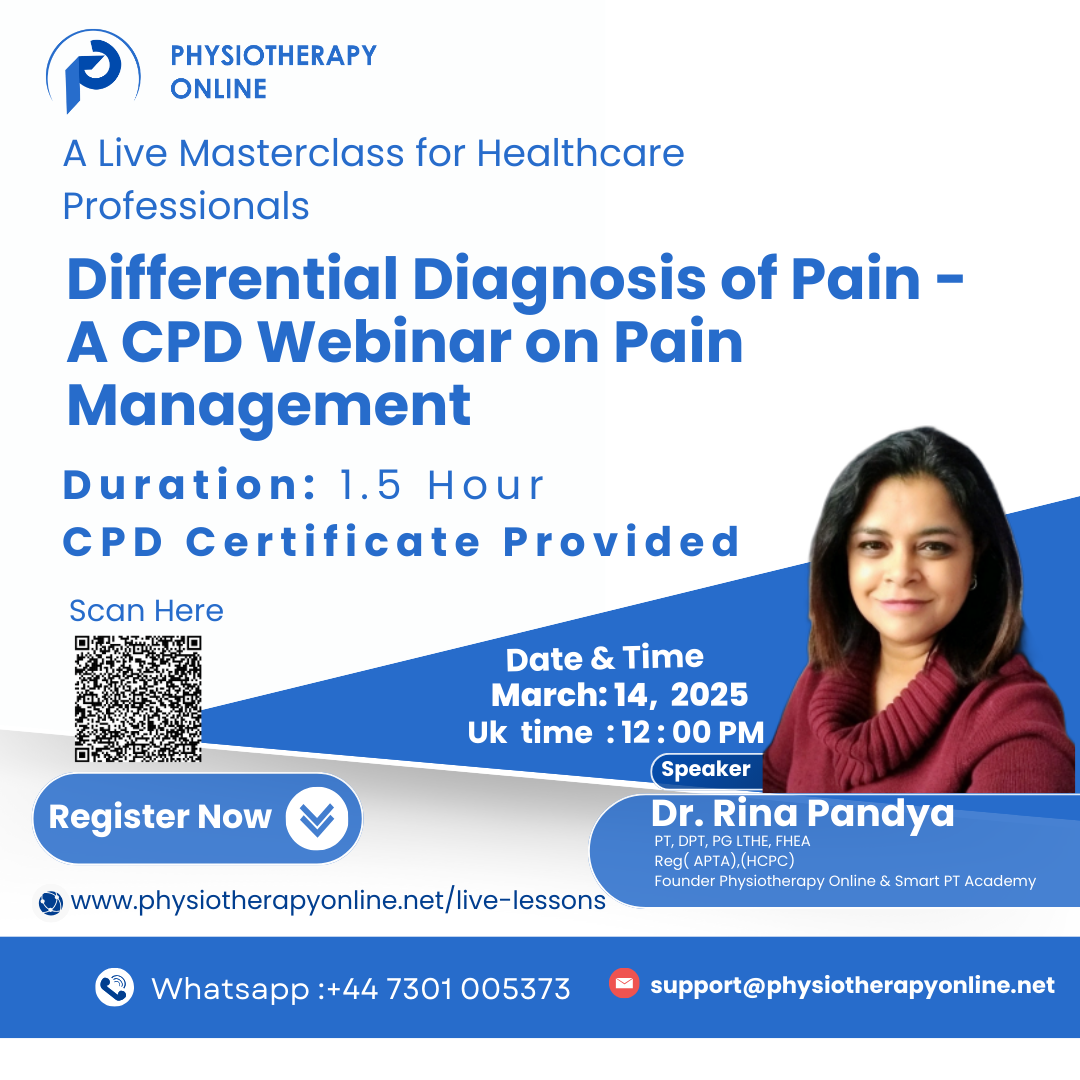 PHYSIOTHERAPY ONLINE

A Live Masterclass for Healthcare Professionals

Differential Diagnosis of Pain - A CPD Webinar on Pain Management

Duration: 1.5 Hour

CPD Certificate Provided

Scan Here

Date & Time
March: 14, 2025
Uk time : 12 : 00 PM

Speaker

Dr. Rina Pandya
PT, DPT, PG LTHE, FHEA
Reg( APTA),(HCPC)
Founder Physiotherapy Online & Smart PT Academy

Register Now

www.physiotherapyonline.net/live-lessons

Whatsapp :+44 7301 005373

support@physiotherapyonline.net